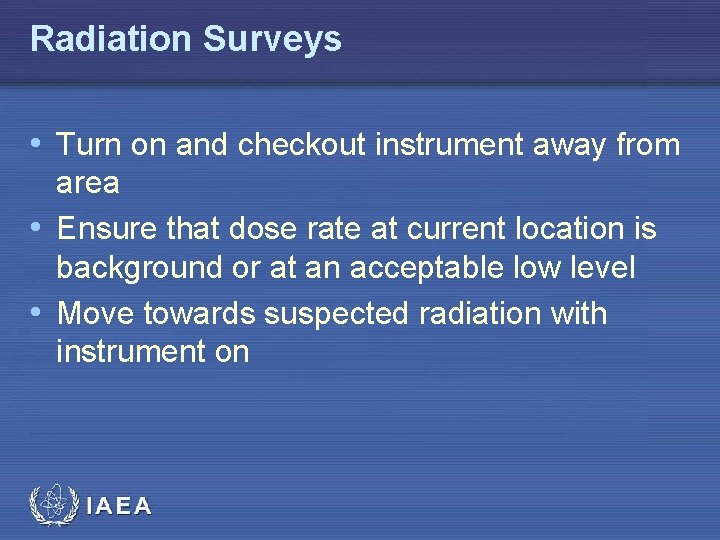 Radiation Surveys

• Turn on and checkout instrument away from area
• Ensure that dose rate at current location is background or at an acceptable low level
• Move towards suspected radiation with instrument on

IAEA